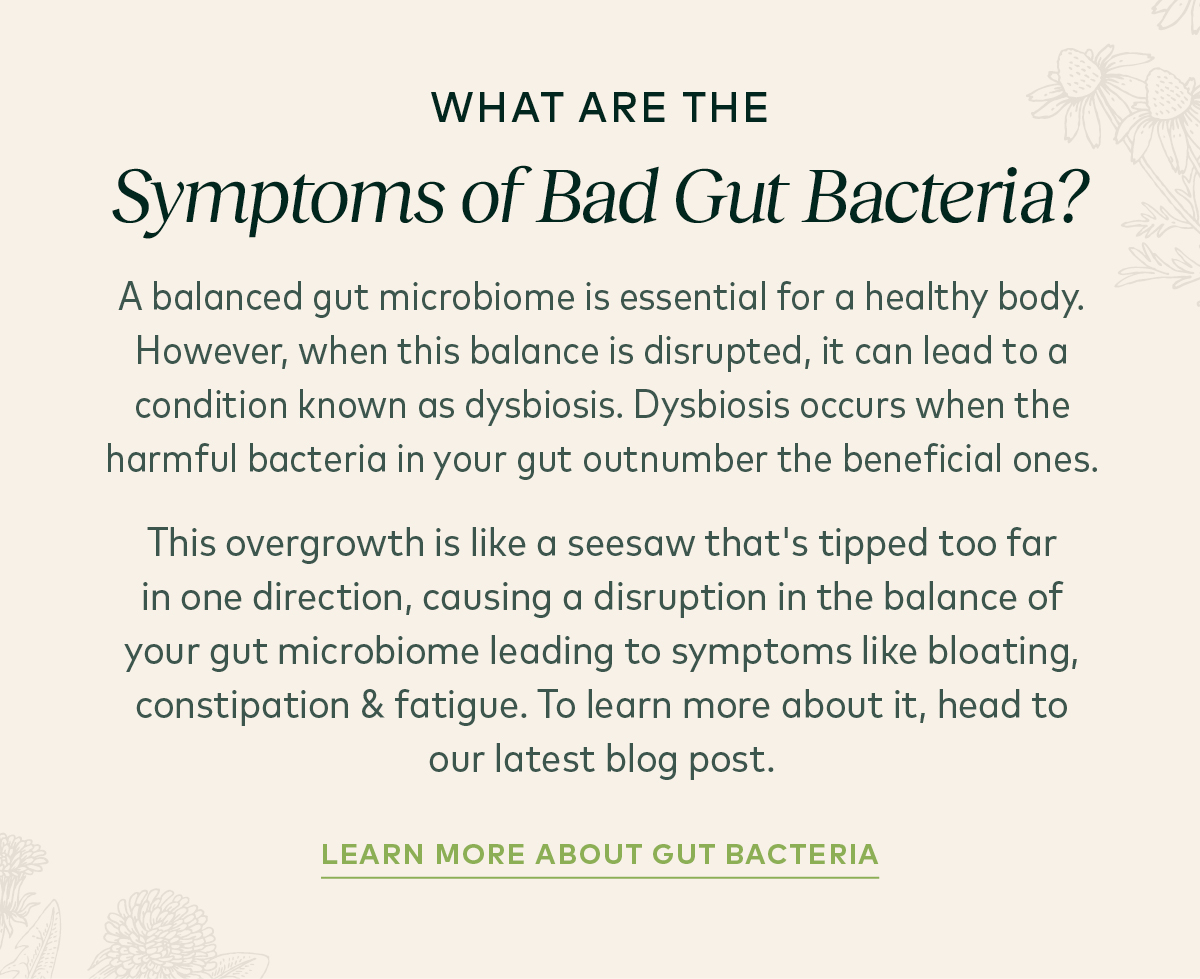 WHAT ARE THE
Symptoms of Bad Gut Bacteria?

A balanced gut microbiome is essential for a healthy body. However, when this balance is disrupted, it can lead to a condition known as dysbiosis. Dysbiosis occurs when the harmful bacteria in your gut outnumber the beneficial ones.

This overgrowth is like a seesaw that's tipped too far in one direction, causing a disruption in the balance of your gut microbiome leading to symptoms like bloating, constipation & fatigue. To learn more about it, head to our latest blog post.

LEARN MORE ABOUT GUT BACTERIA